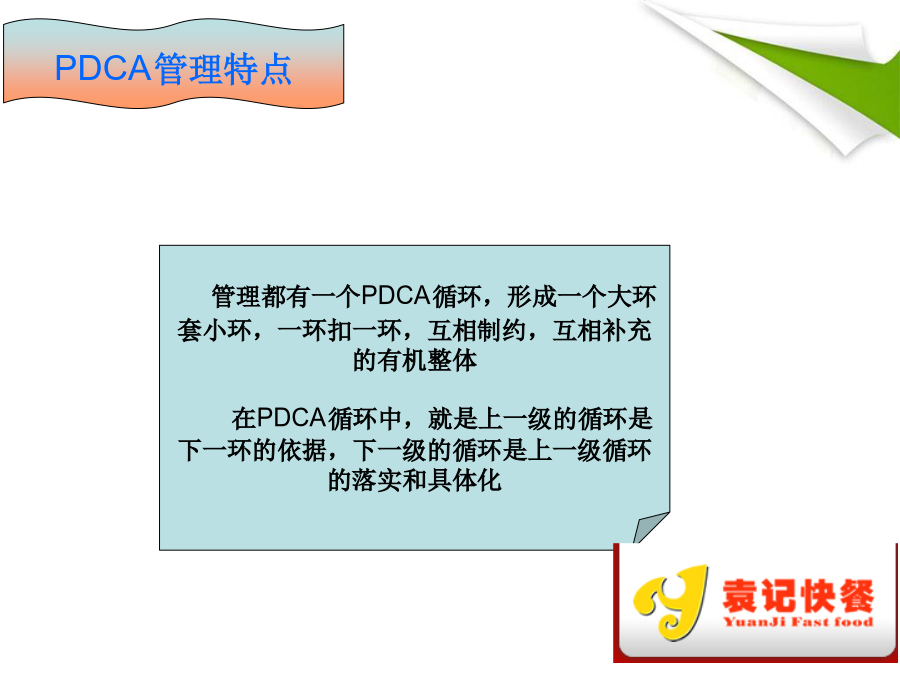 PDCA管理特点

管理都有一个PDCA循环，形成一个大环套小环，一环扣一环，互相制约，互相补充的有机整体

在PDCA循环中，就是上一级的循环是下一环的依据，下一级的循环是上一级循环的落实和具体化

袁记快餐
YuanJi Fast food